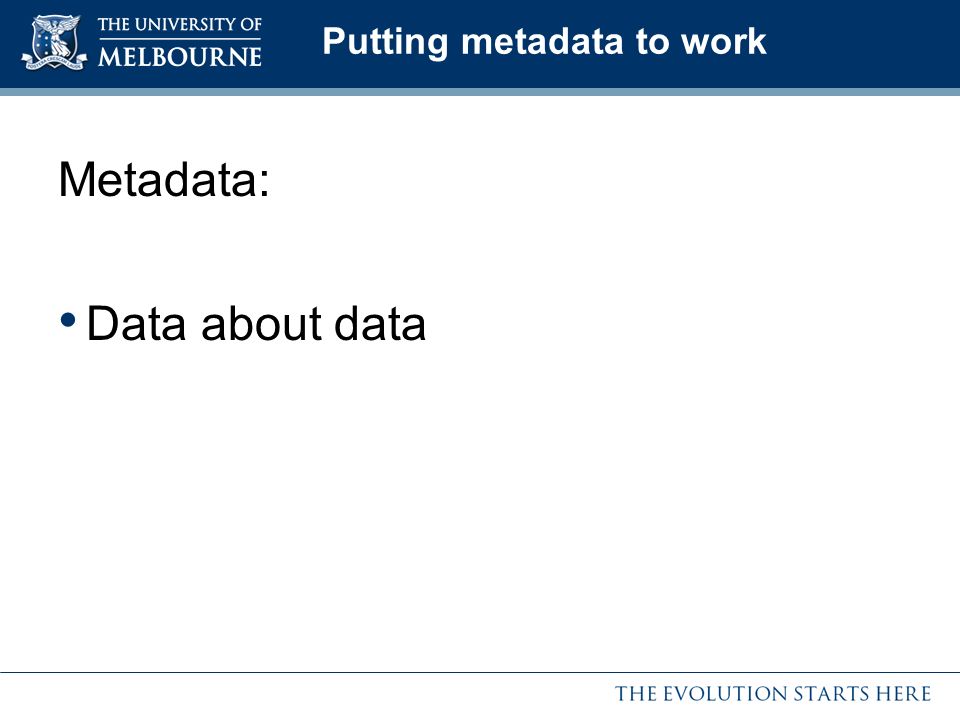 THE UNIVERSITY OF MELBOURNE

Putting metadata to work

Metadata:

• Data about data

THE EVOLUTION STARTS HERE